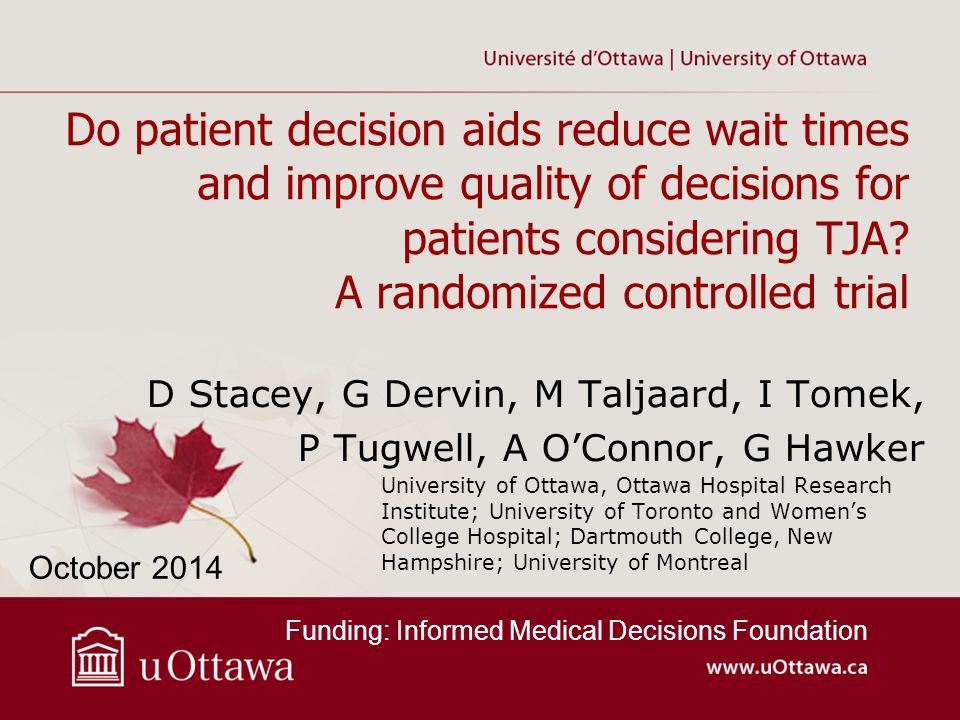 Université d'Ottawa | University of Ottawa

Do patient decision aids reduce wait times and improve quality of decisions for patients considering TJA?
A randomized controlled trial

D Stacey, G Dervin, M Taljaard, I Tomek, P Tugwell, A O'Connor, G Hawker

University of Ottawa, Ottawa Hospital Research Institute; University of Toronto and Women's College Hospital; Dartmouth College, New Hampshire; University of Montreal

October 2014

Funding: Informed Medical Decisions Foundation

uOttawa

www.uOttawa.ca